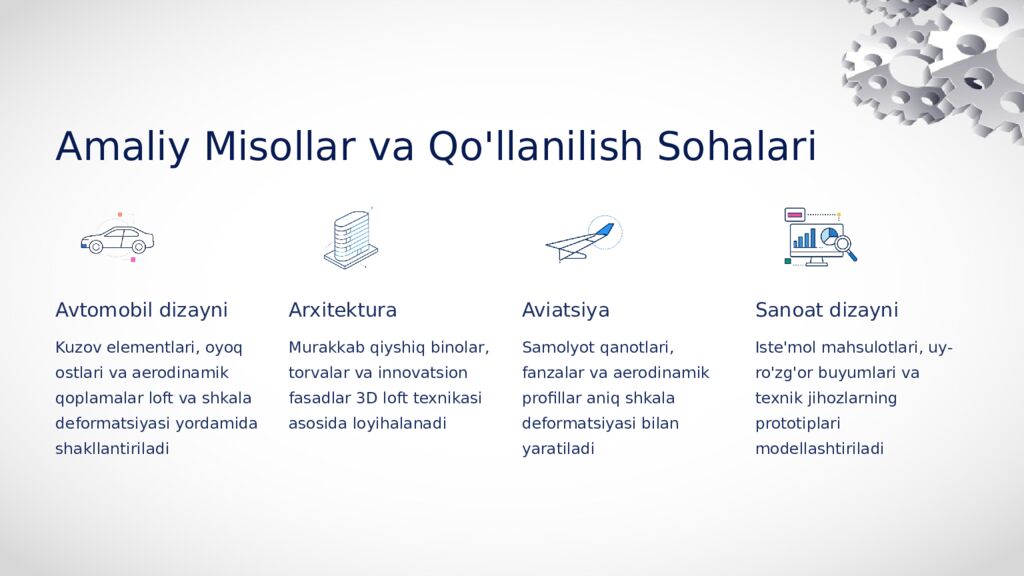 Amaliy Misollar va Qo'llanilish Sohalari

Avtomobil dizayni

Kuzov elementlari, oyoq ostlari va aerodinamik qoplamalar loft va shkala deformatsiyasi yordamida shakllantiriladi

Arxitektura

Murakkab qiyshiq binolar, torvalar va innovatsion fasadlar 3D loft texnikasi asosida loyihalanadi

Aviatsiya

Samolyot qanotlari, fanzalar va aerodinamik profillar aniq shkala deformatsiyasi bilan yaratiladi

Sanoat dizayni

Iste'mol mahsulotlari, uy-ro'zg'or buyumlari va texnik jihozlarning prototiplari modellashtiriladi